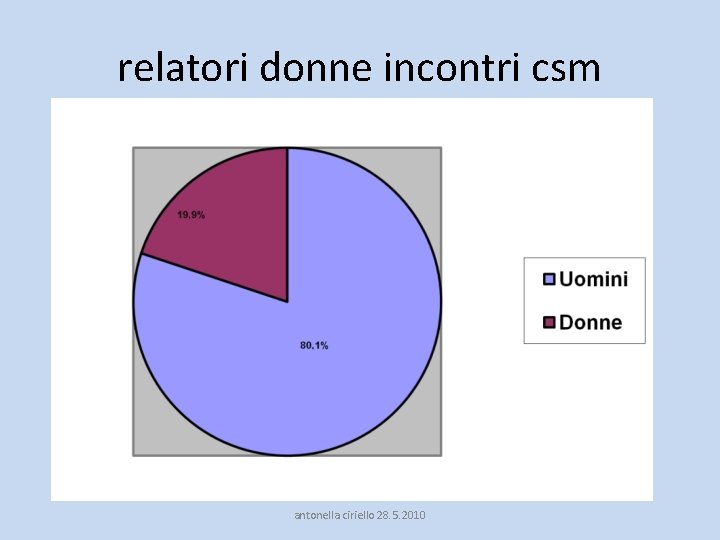 relatori donne incontri csm

19,9%

80,1%

Uomini
Donne

antonella ciriello 28.5.2010